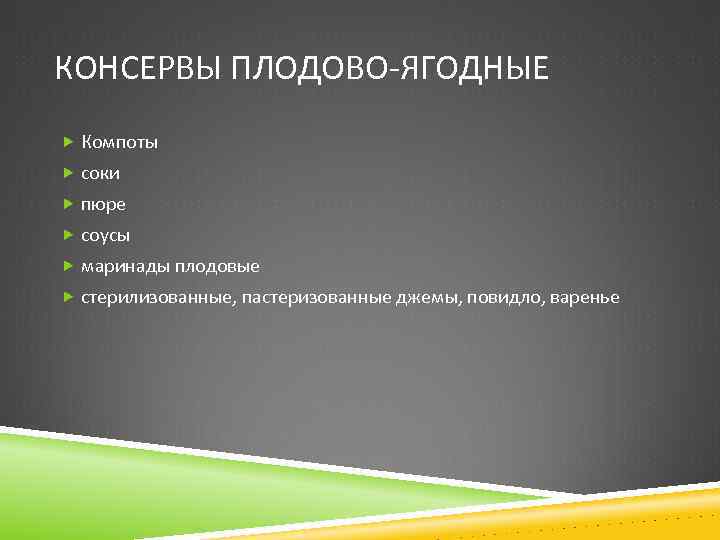 КОНСЕРВЫ ПЛОДОВО-ЯГОДНЫЕ

Компоты

соки

пюре

соусы

маринады плодовые

стерилизованные, пастеризованные джемы, повидло, варенье